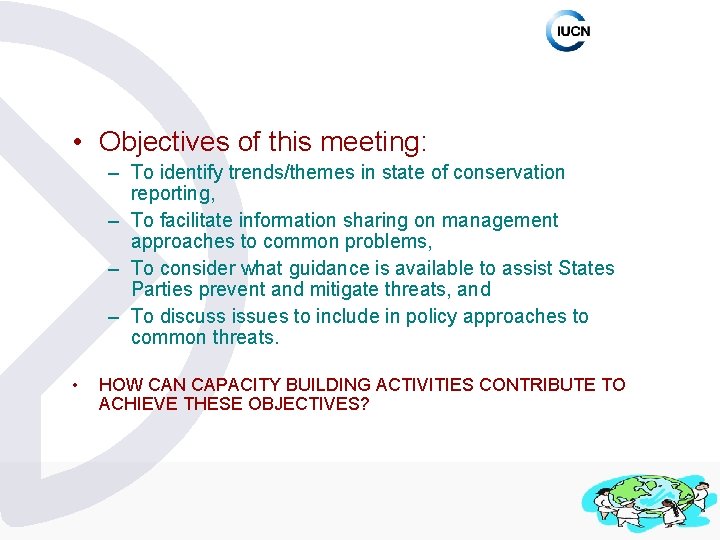 IUCN

• Objectives of this meeting:
– To identify trends/themes in state of conservation reporting,
– To facilitate information sharing on management approaches to common problems,
– To consider what guidance is available to assist States Parties prevent and mitigate threats, and
– To discuss issues to include in policy approaches to common threats.

• HOW CAN CAPACITY BUILDING ACTIVITIES CONTRIBUTE TO ACHIEVE THESE OBJECTIVES?